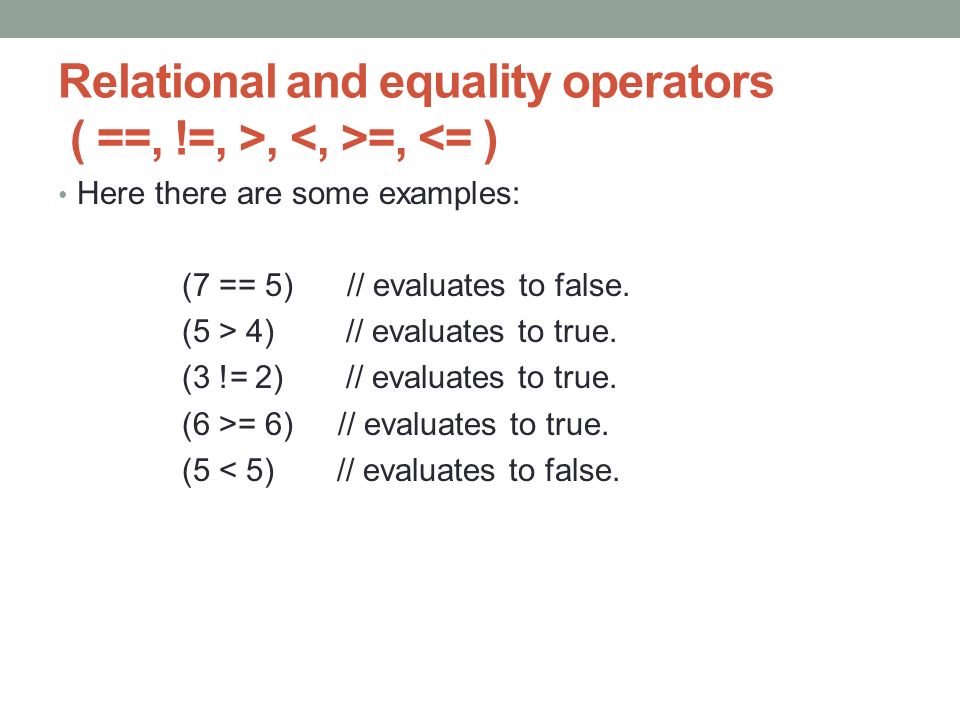 Relational and equality operators
( ==, !=, >, <, >=, <= )

• Here there are some examples:

(7 == 5) // evaluates to false.
(5 > 4) // evaluates to true.
(3 != 2) // evaluates to true.
(6 >= 6) // evaluates to true.
(5 < 5) // evaluates to false.